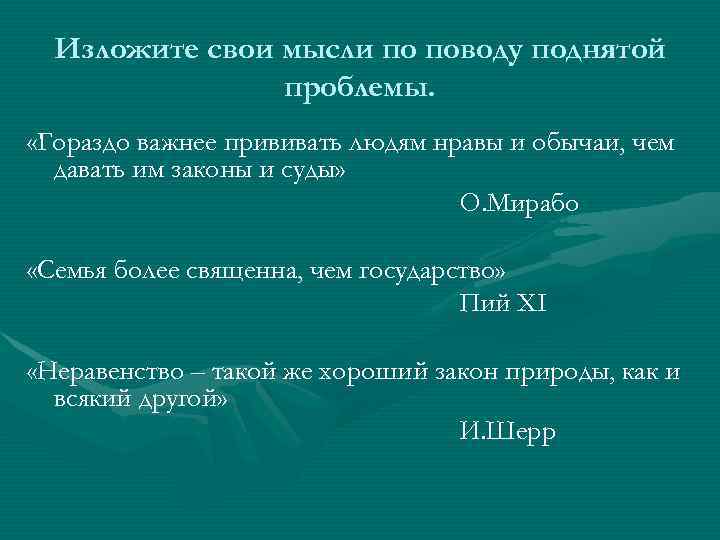 Изложите свои мысли по поводу поднятой проблемы.

«Гораздо важнее прививать людям нравы и обычаи, чем давать им законы и суды»

О.Мирабо

«Семья более священна, чем государство»

Пий XI

«Неравенство – такой же хороший закон природы, как и всякий другой»

И.Шерр